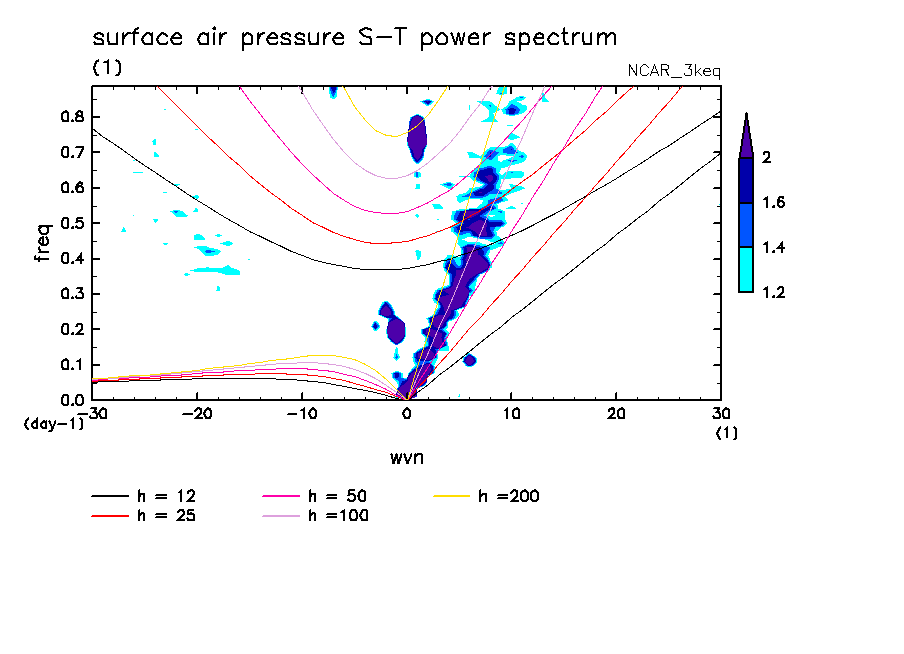 surface air pressure S-T power spectrum
(1)
NCAR_3keq

freq
0.8
0.7
0.6
0.5
0.4
0.3
0.2
0.1
0.0
(day-1)
-30
-20
-10
0
10
20
30
(1)
wvn

2
1.6
1.4
1.2

h = 12
h = 25
h = 50
h =100
h =200